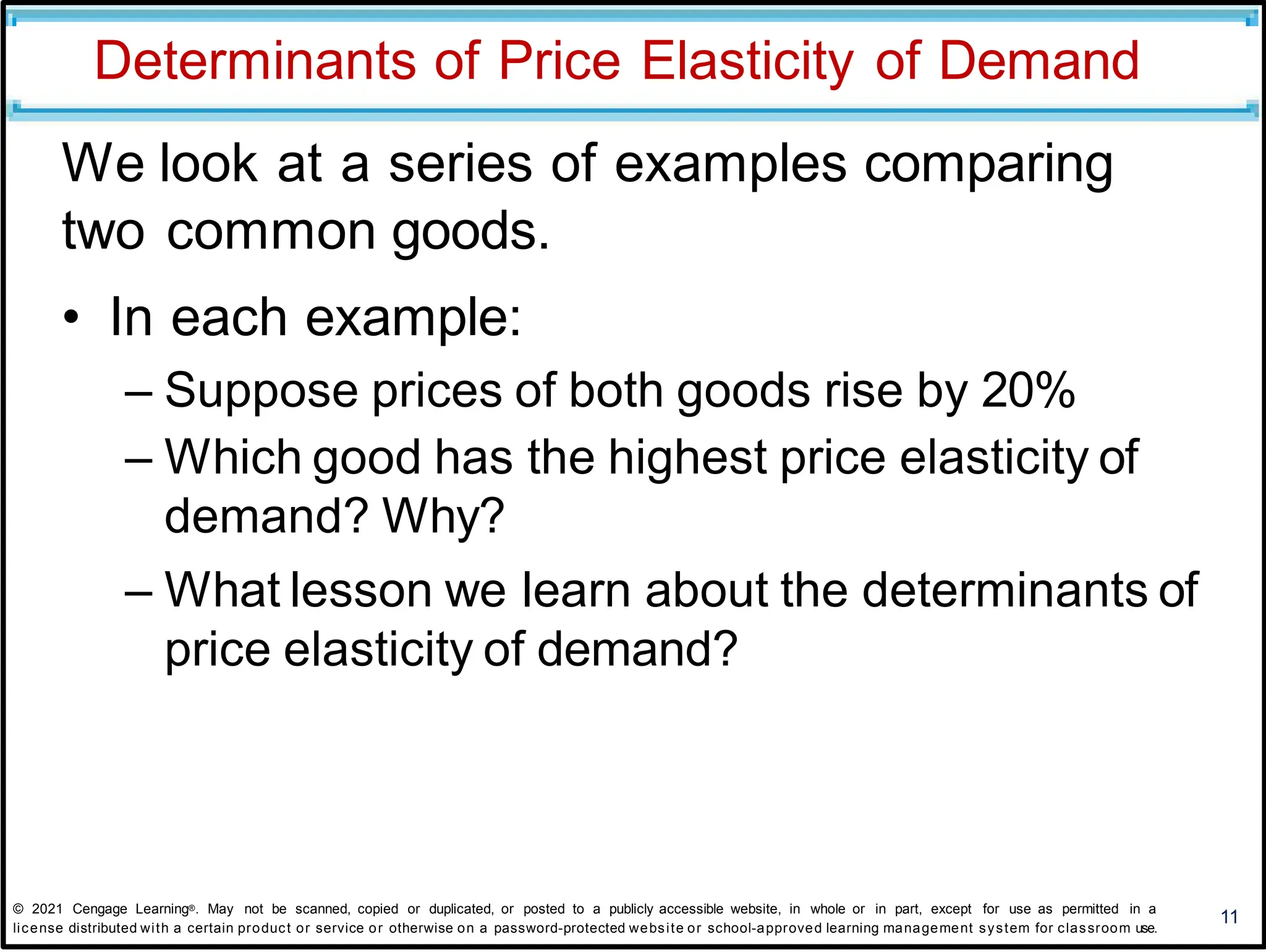 Determinants of Price Elasticity of Demand

We look at a series of examples comparing two common goods.

• In each example:

– Suppose prices of both goods rise by 20%

– Which good has the highest price elasticity of demand? Why?

– What lesson we learn about the determinants of price elasticity of demand?

© 2021 Cengage Learning®. May not be scanned, copied or duplicated, or posted to a publicly accessible website, in whole or in part, except for use as permitted in a license distributed with a certain product or service or otherwise on a password-protected website or school-approved learning management system for classroom use.

11